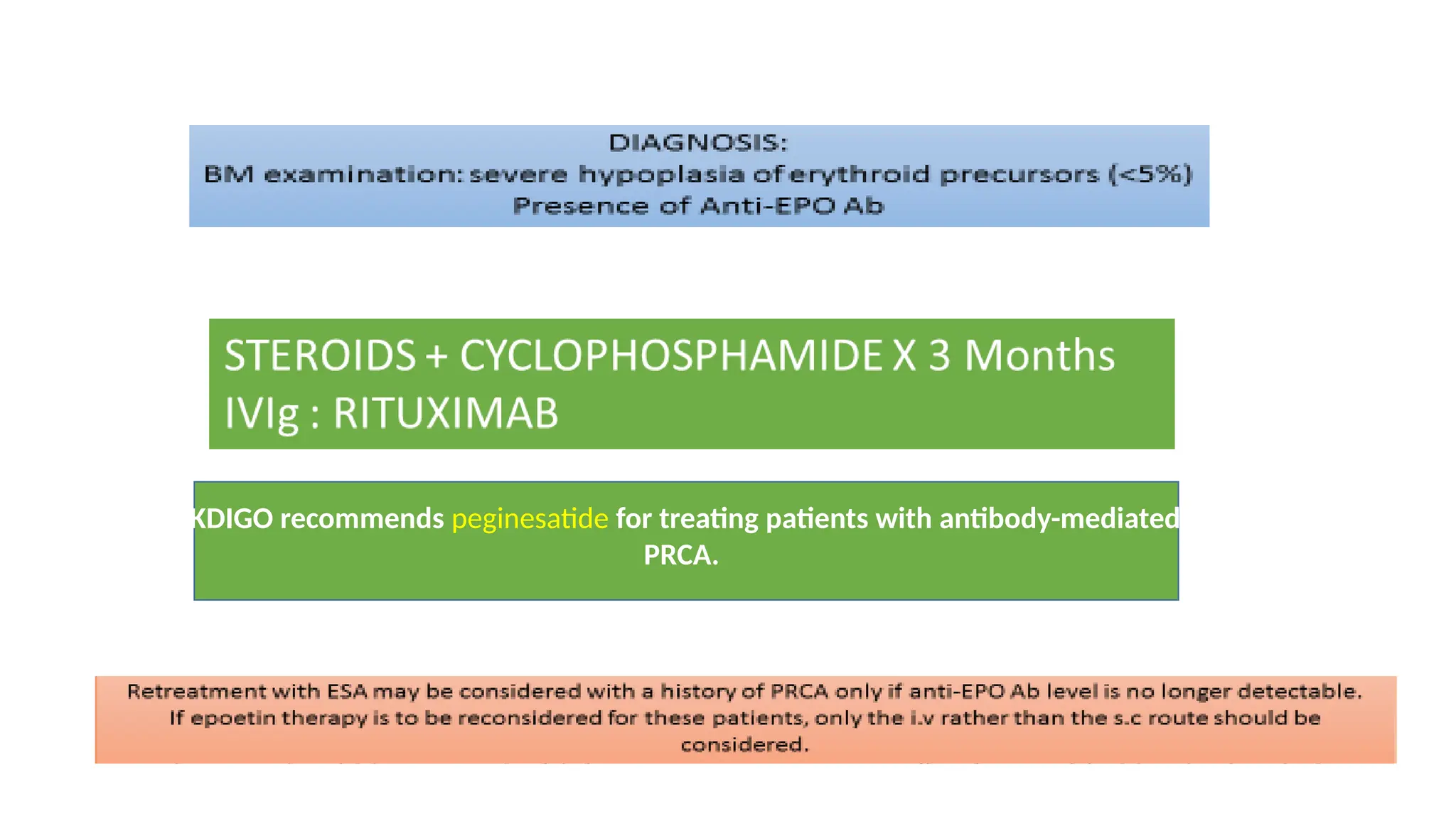 DIAGNOSIS:
BM examination: severe hypoplasia of erythroid precursors (<5%)
Presence of Anti-EPO Ab

STEROIDS + CYCLOPHOSPHAMIDE X 3 Months
IVIg : RITUXIMAB

KDIGO recommends peginesatide for treating patients with antibody-mediated PRCA.

Retreatment with ESA may be considered with a history of PRCA only if anti-EPO Ab level is no longer detectable. If epoetin therapy is to be reconsidered for these patients, only the i.v rather than the s.c route should be considered.